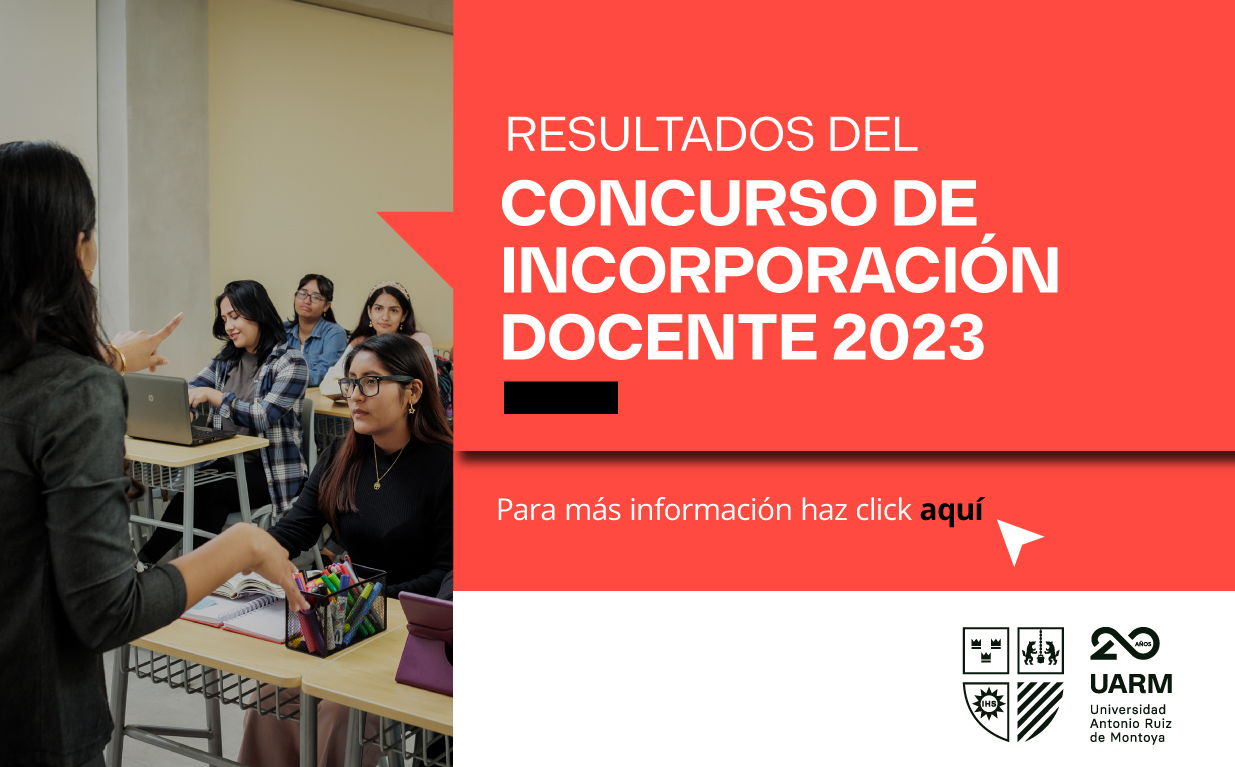 RESULTADOS DEL
CONCURSO DE INCORPORACIÓN DOCENTE 2023

Para más información haz click aquí

IHS

20 AÑOS
UARM
Universidad Antonio Ruiz de Montoya